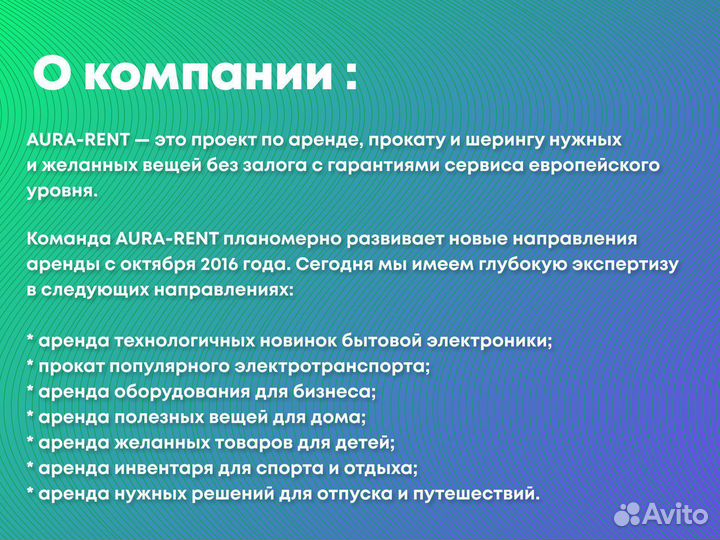 О компании :

AURA-RENT — это проект по аренде, прокату и шерингу нужных и желанных вещей без залога с гарантиями сервиса европейского уровня.

Команда AURA-RENT планомерно развивает новые направления аренды с октября 2016 года. Сегодня мы имеем глубокую экспертизу в следующих направлениях:

* аренда технологичных новинок бытовой электроники;
* прокат популярного электротранспорта;
* аренда оборудования для бизнеса;
* аренда полезных вещей для дома;
* аренда желанных товаров для детей;
* аренда инвентаря для спорта и отдыха;
* аренда нужных решений для отпуска и путешествий.

Avito